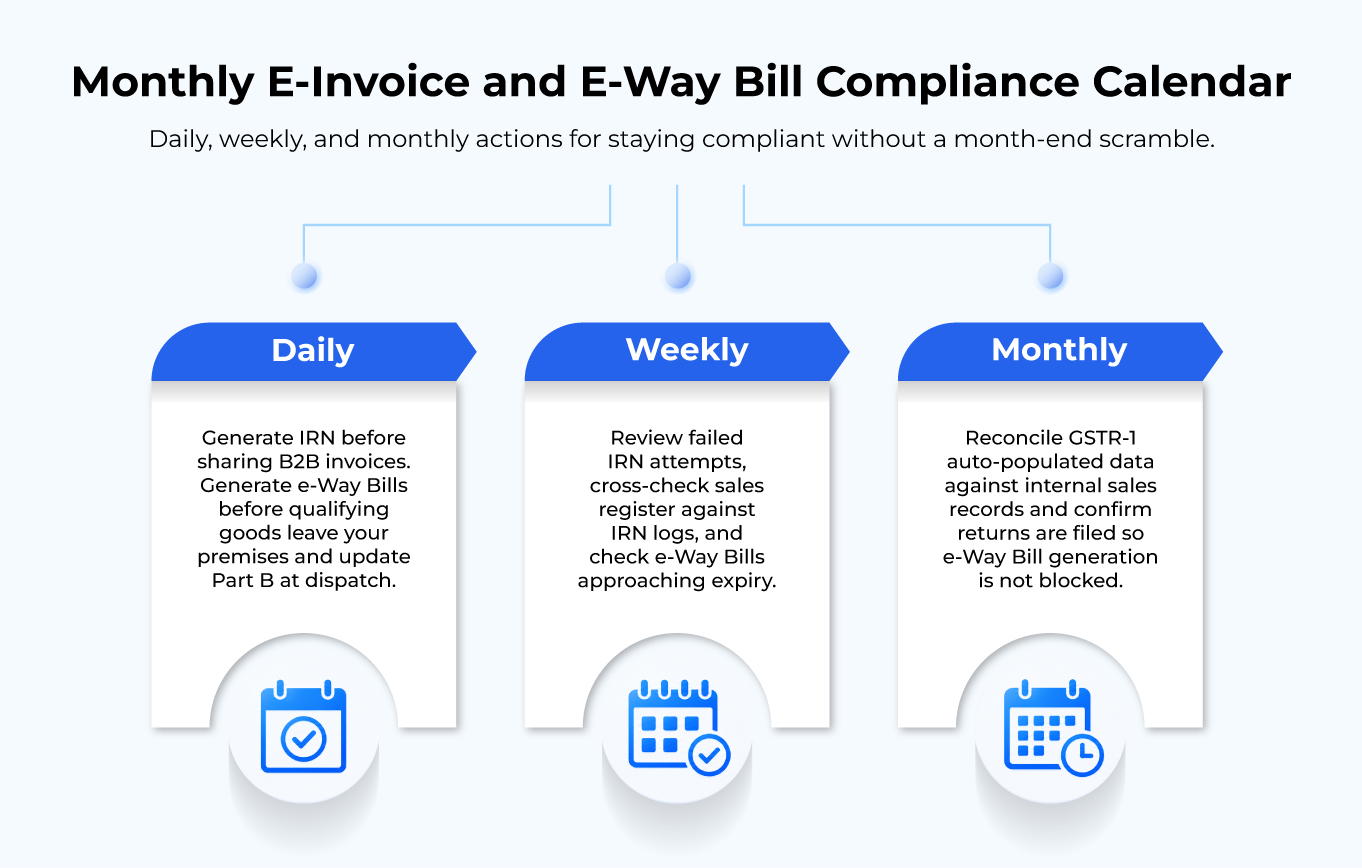 Monthly E-Invoice and E-Way Bill Compliance Calendar

Daily, weekly, and monthly actions for staying compliant without a month-end scramble.

Daily

Generate IRN before sharing B2B invoices. Generate e-Way Bills before qualifying goods leave your premises and update Part B at dispatch.

Weekly

Review failed IRN attempts, cross-check sales register against IRN logs, and check e-Way Bills approaching expiry.

Monthly

Reconcile GSTR-1 auto-populated data against internal sales records and confirm returns are filed so e-Way Bill generation is not blocked.